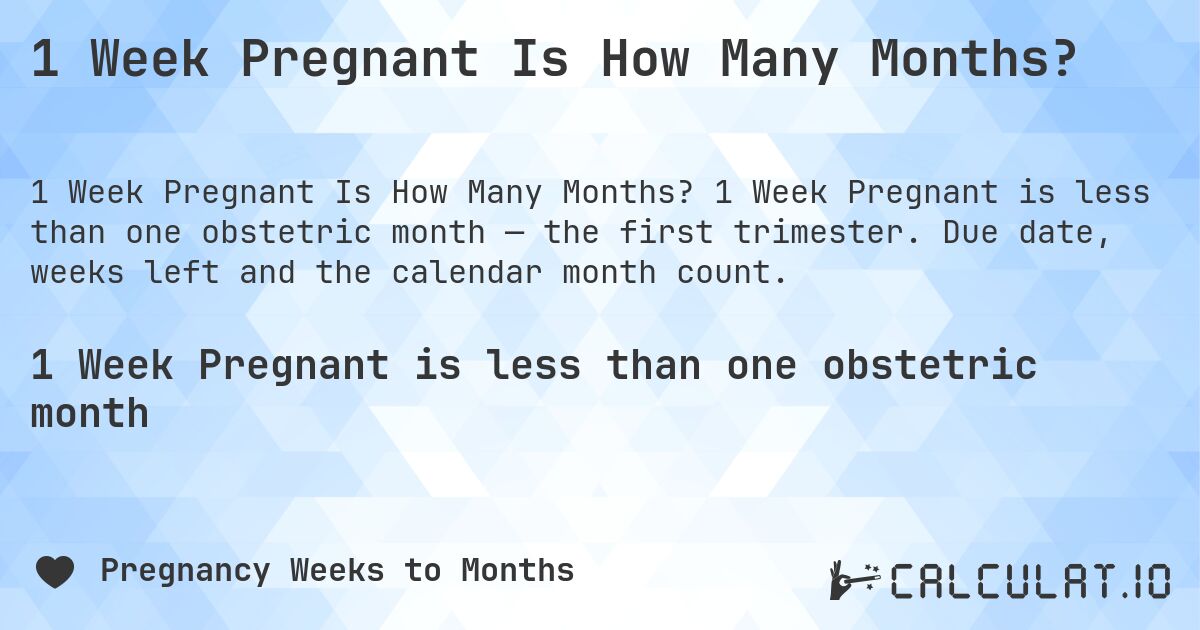 1 Week Pregnant Is How Many Months?

1 Week Pregnant Is How Many Months? 1 Week Pregnant is less than one obstetric month — the first trimester. Due date, weeks left and the calendar month count.

1 Week Pregnant is less than one obstetric month

Pregnancy Weeks to Months

CALCULAT.IO